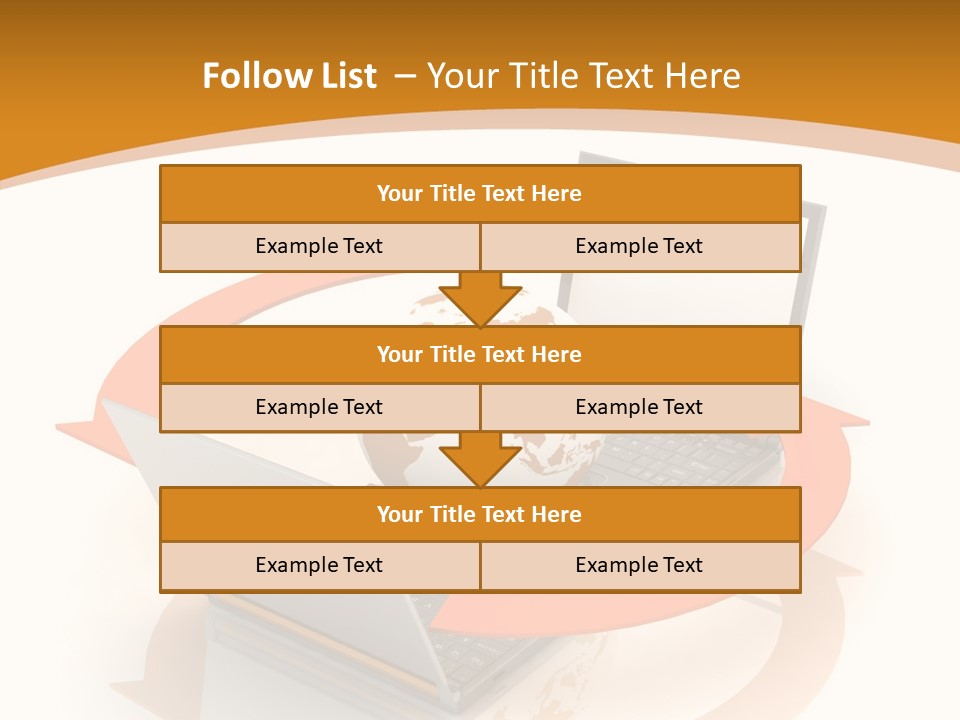 Follow List – Your Title Text Here

Your Title Text Here

Example Text

Example Text

Your Title Text Here

Example Text

Example Text

Your Title Text Here

Example Text

Example Text